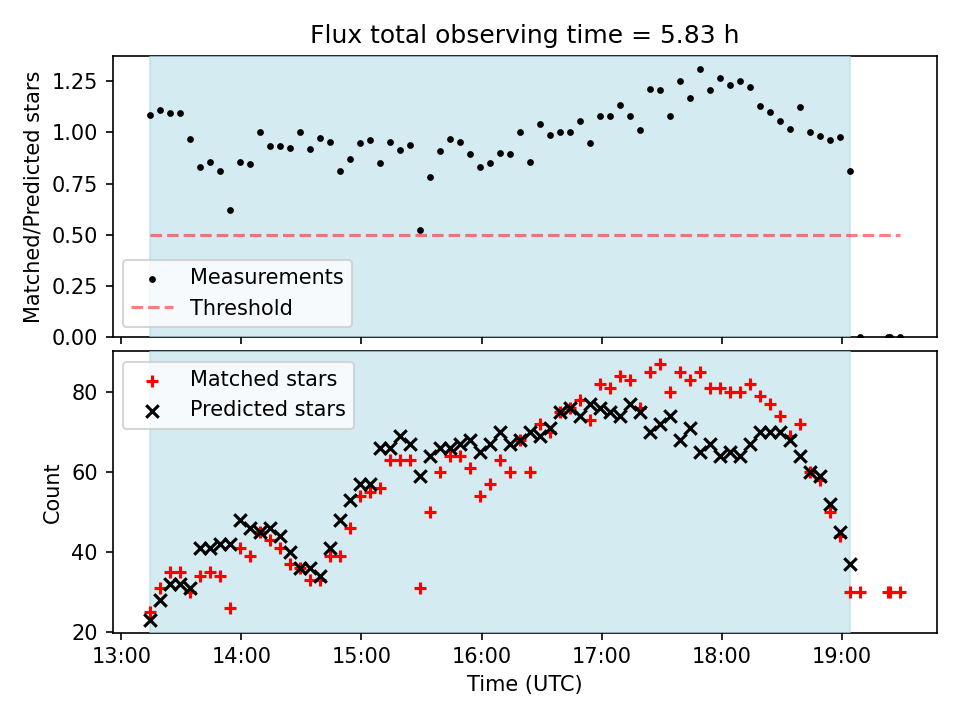 Flux total observing time = 5.83 h

Matched/Predicted stars

1.25
1.00
0.75
0.50
0.25
0.00

Measurements
Threshold

Matched stars
Predicted stars

Count

80
60
40
20

13:00
14:00
15:00
16:00
17:00
18:00
19:00

Time (UTC)